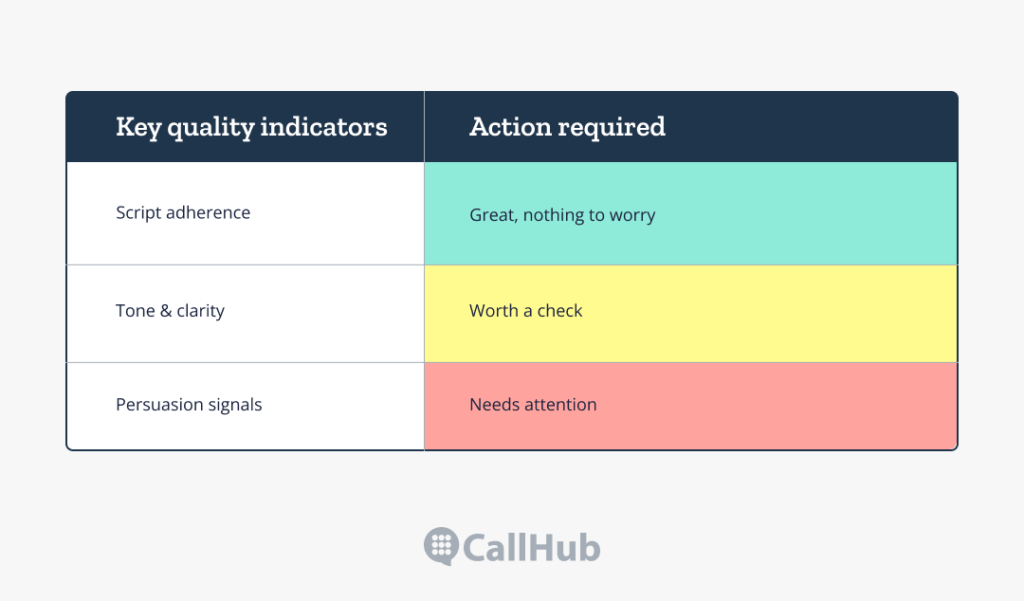 | Key quality indicators | Action required |
|---|---|
| Script adherence | Great, nothing to worry |
| Tone & clarity | Worth a check |
| Persuasion signals | Needs attention |

CallHub